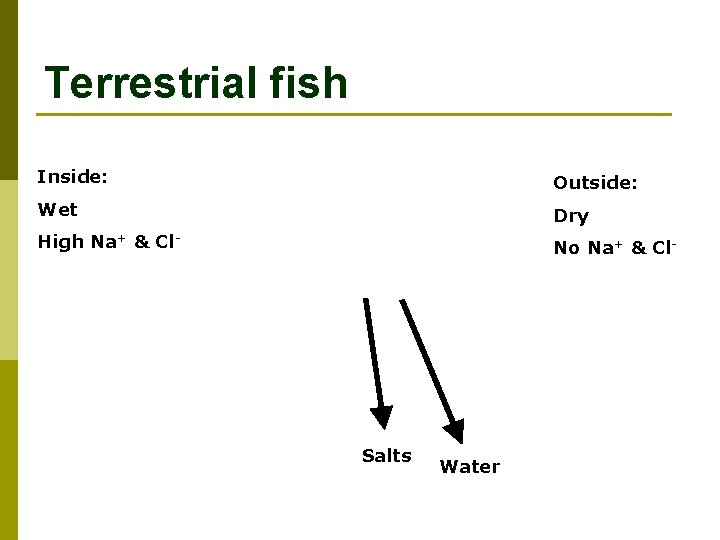 Terrestrial fish

Inside:

Wet

High $Na^+$ & $Cl^-$

Outside:

Dry

No $Na^+$ & $Cl^-$

Salts

Water